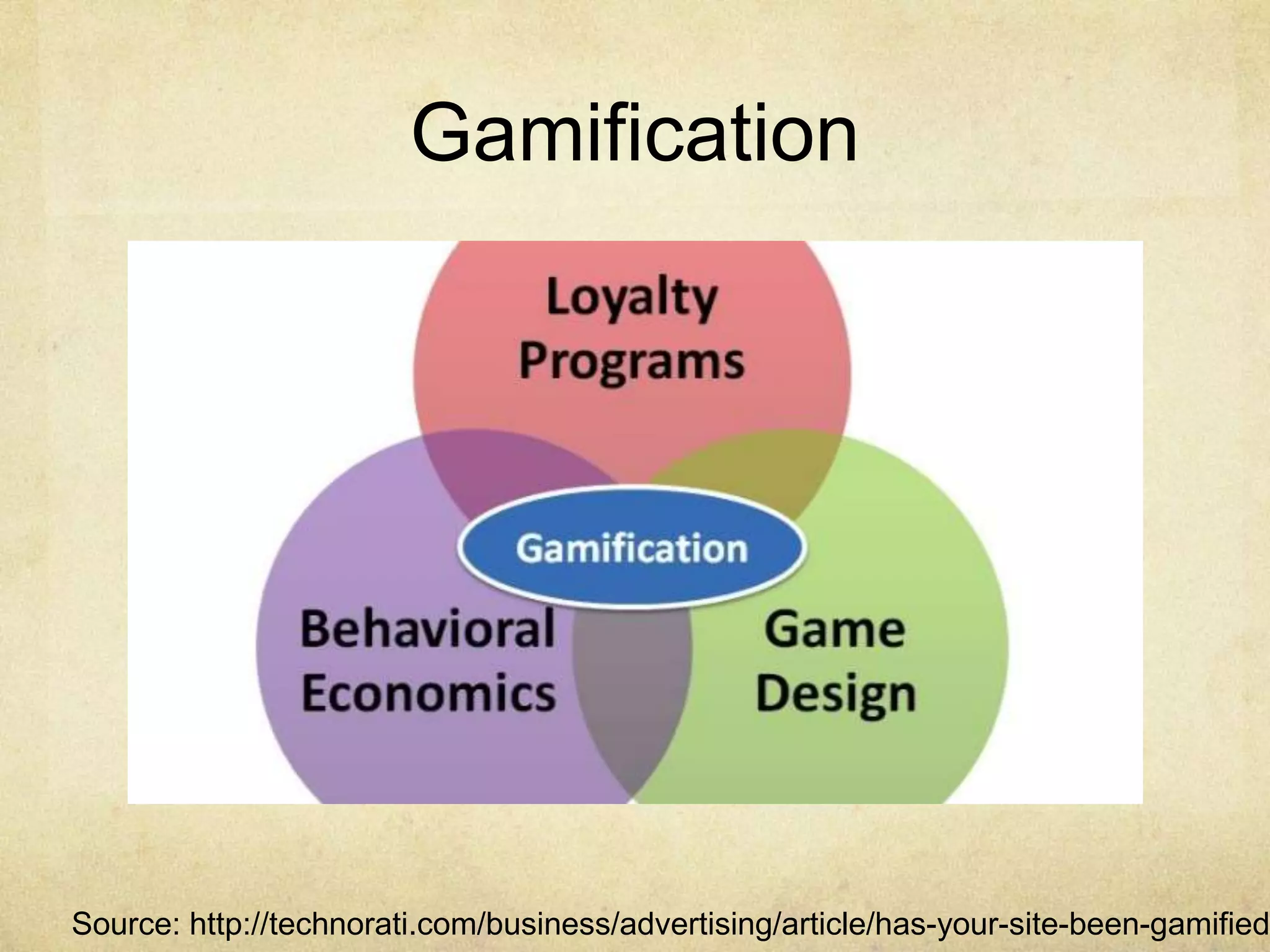 Gamification

Loyalty Programs

Gamification

Behavioral Economics

Game Design

Source: http://technorati.com/business/advertising/article/has-your-site-been-gamified